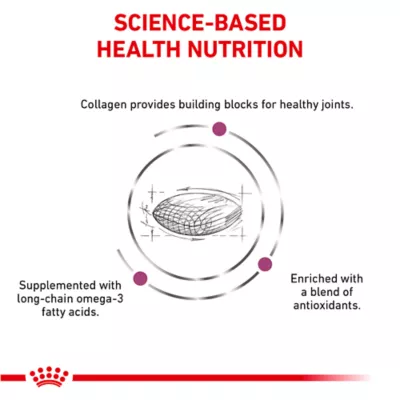 SCIENCE-BASED
HEALTH NUTRITION

Collagen provides building blocks for healthy joints.

Supplemented with long-chain omega-3 fatty acids.

Enriched with a blend of antioxidants.